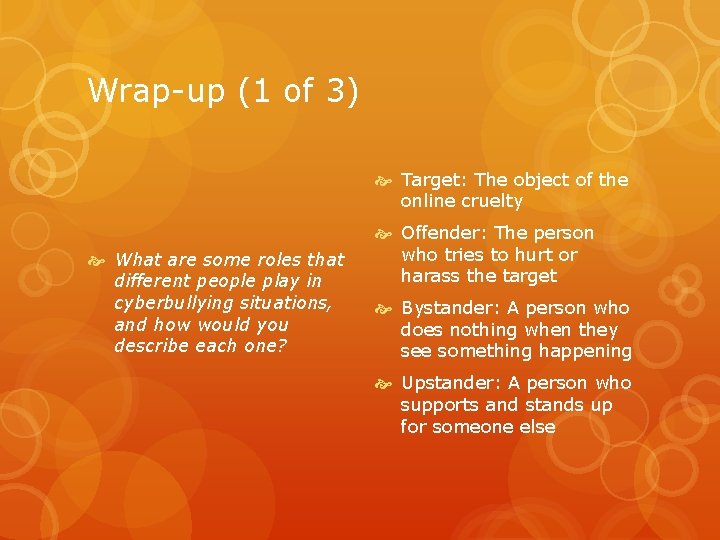 Wrap-up (1 of 3)

What are some roles that different people play in cyberbullying situations, and how would you describe each one?

Target: The object of the online cruelty

Offender: The person who tries to hurt or harass the target

Bystander: A person who does nothing when they see something happening

Upstander: A person who supports and stands up for someone else